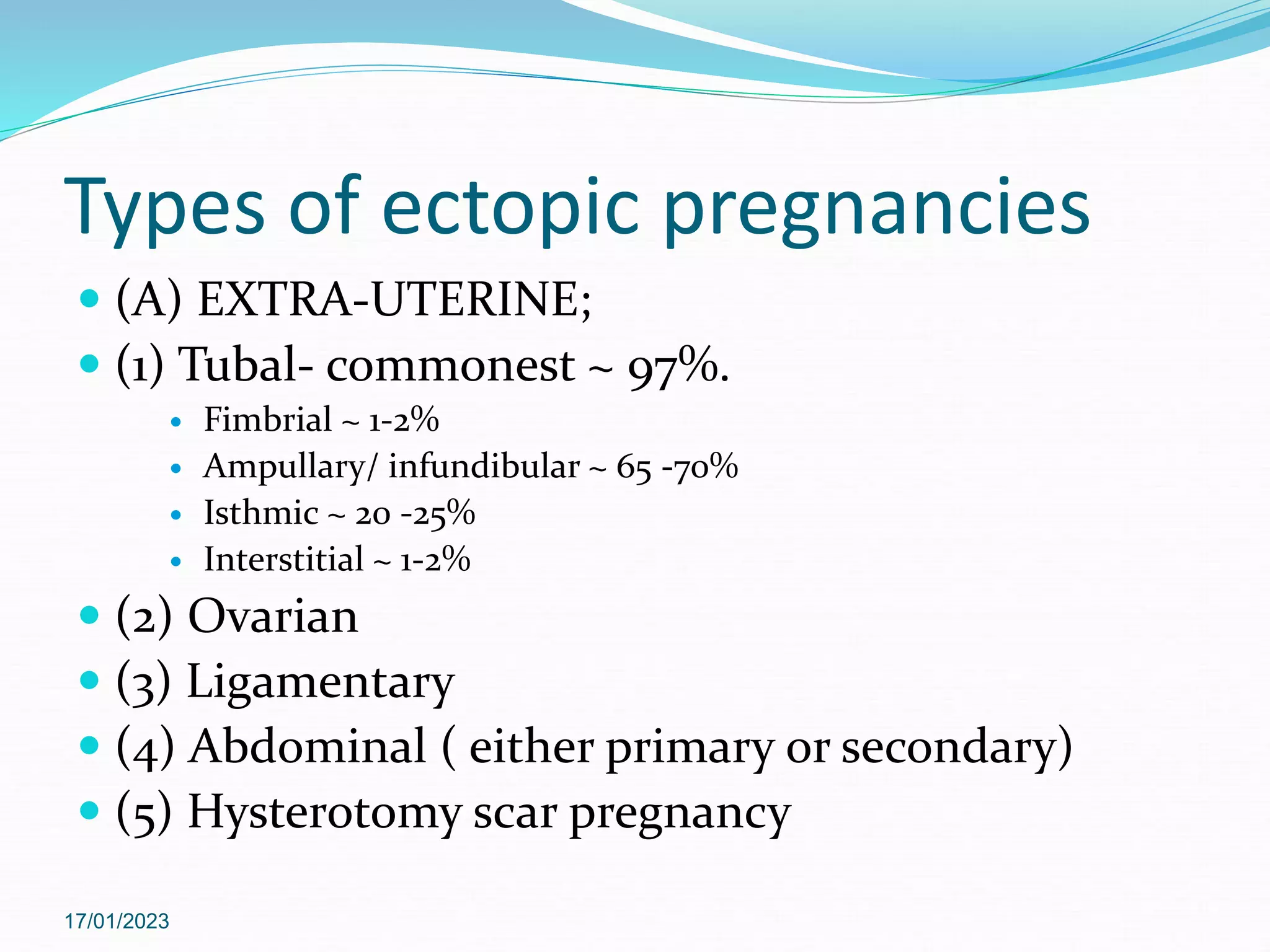 Types of ectopic pregnancies

- (A) EXTRA-UTERINE;
- (1) Tubal- commonest ~ 97%.
  - Fimbrial ~ 1-2%
  - Ampullary/ infundibular ~ 65 -70%
  - Isthmic ~ 20 -25%
  - Interstitial ~ 1-2%
- (2) Ovarian
- (3) Ligamentary
- (4) Abdominal ( either primary or secondary)
- (5) Hysterotomy scar pregnancy

17/01/2023